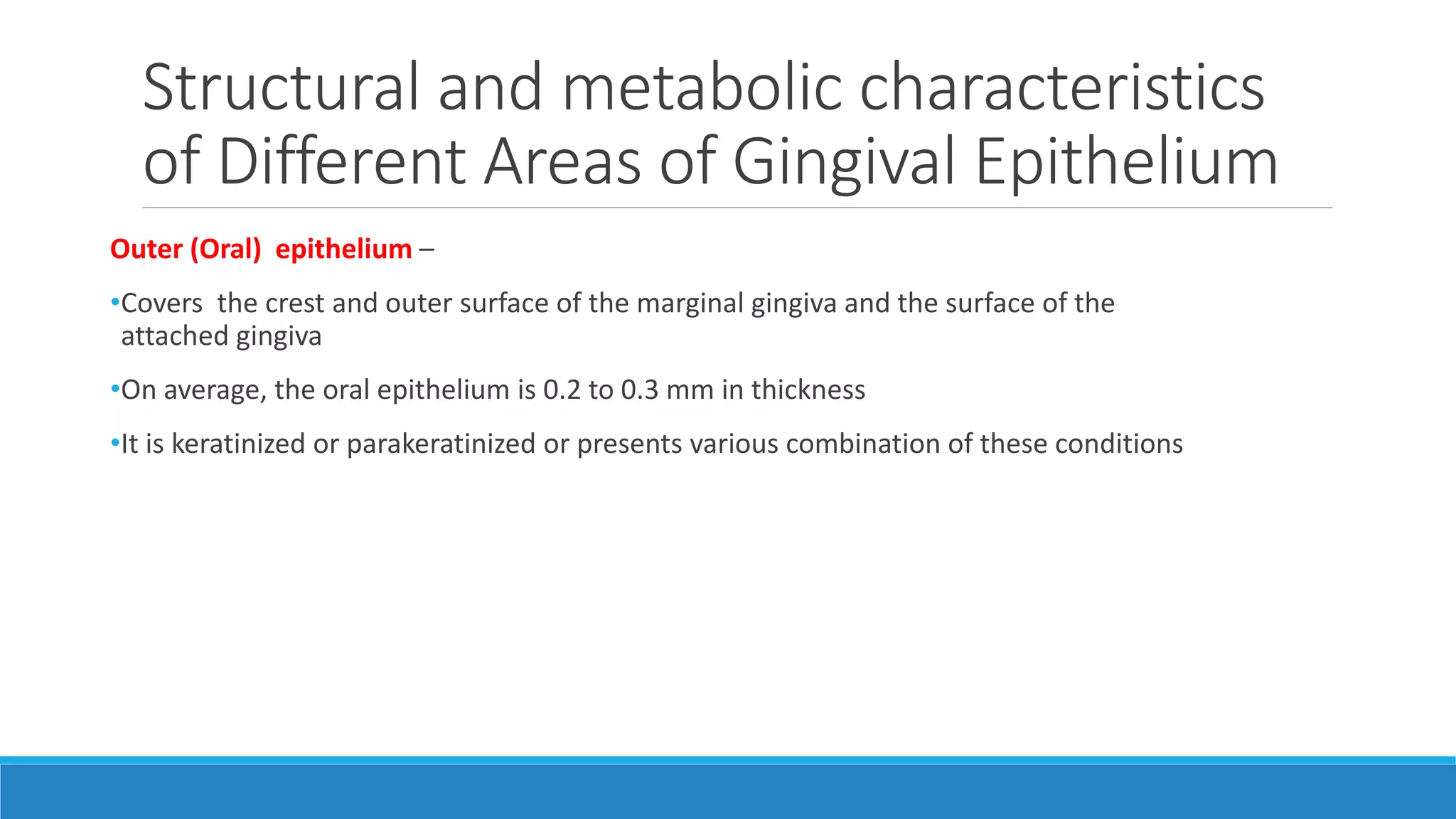 Structural and metabolic characteristics of Different Areas of Gingival Epithelium

Outer (Oral) epithelium –

•Covers the crest and outer surface of the marginal gingiva and the surface of the attached gingiva

•On average, the oral epithelium is 0.2 to 0.3 mm in thickness

•It is keratinized or parakeratinized or presents various combination of these conditions